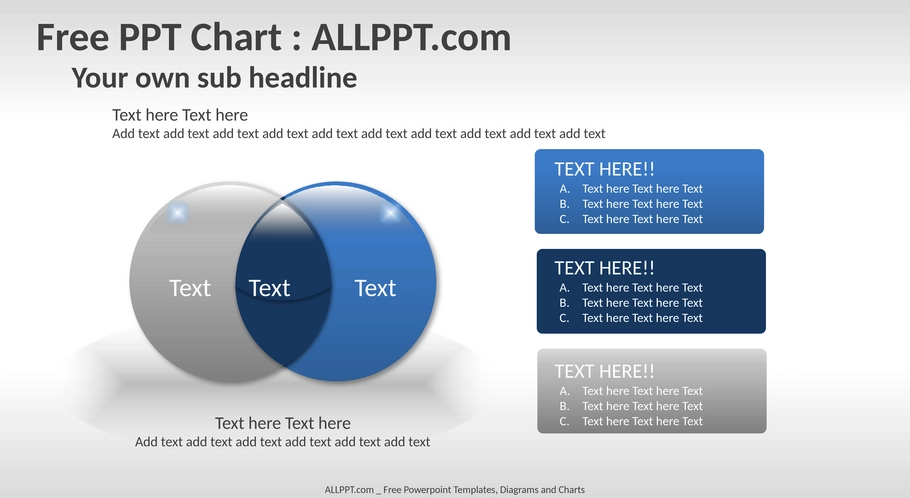 Free PPT Chart : ALLPPT.com

Your own sub headline

Text here Text here
Add text add text add text add text add text add text add text add text add text add text

Text

Text

Text

Text here Text here
Add text add text add text add text add text add text

TEXT HERE!!
A. Text here Text here Text
B. Text here Text here Text
C. Text here Text here Text

TEXT HERE!!
A. Text here Text here Text
B. Text here Text here Text
C. Text here Text here Text

TEXT HERE!!
A. Text here Text here Text
B. Text here Text here Text
C. Text here Text here Text

ALLPPT.com _ Free Powerpoint Templates, Diagrams and Charts